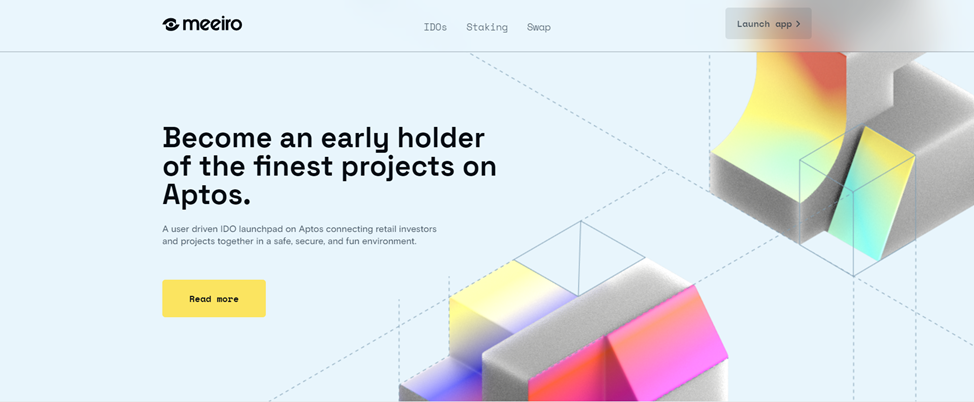 meeiro

IDOs Staking Swap

Launch app >

Become an early holder of the finest projects on Aptos.

A user driven IDO launchpad on Aptos connecting retail investors and projects together in a safe, secure, and fun environment.

Read more